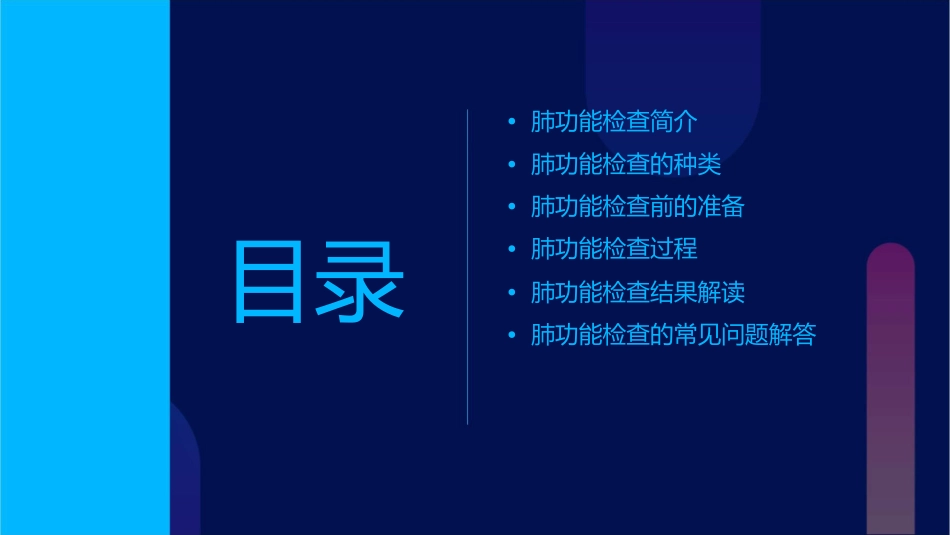 目录

• 肺功能检查简介
• 肺功能检查的种类
• 肺功能检查前的准备
• 肺功能检查过程
• 肺功能检查结果解读
• 肺功能检查的常见问题解答